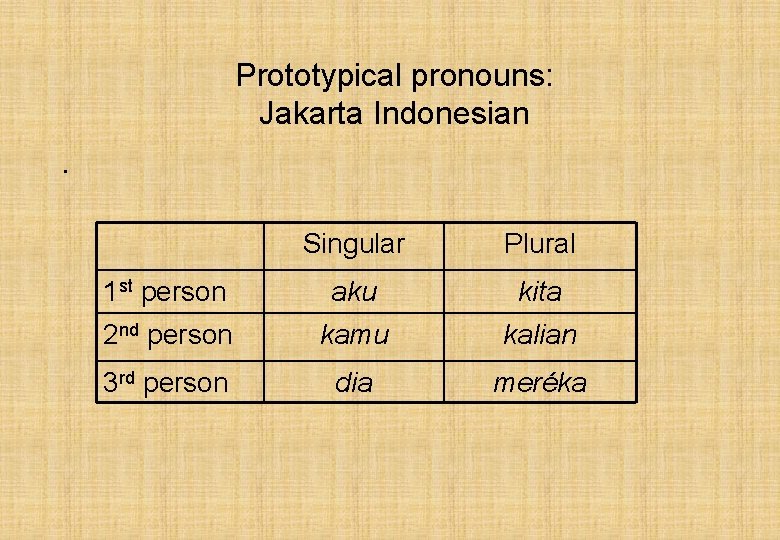 Prototypical pronouns:
Jakarta Indonesian

.

| | Singular | Plural |
|---|---|---|
| 1st person | aku | kita |
| 2nd person | kamu | kalian |
| 3rd person | dia | meréka |